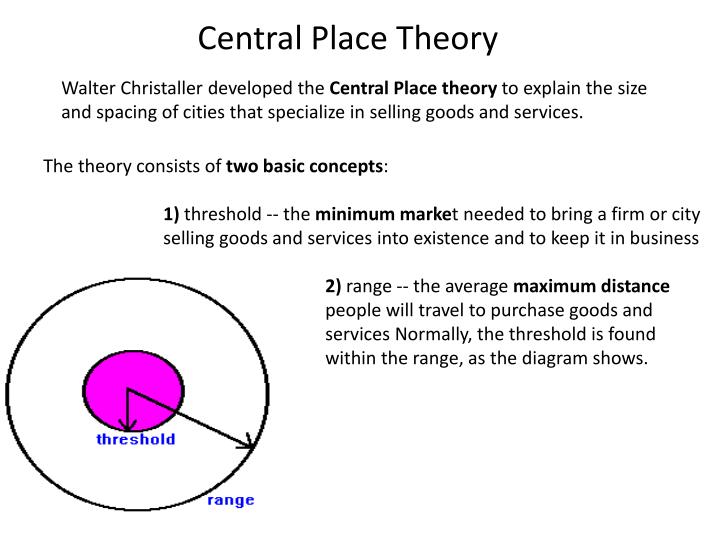 Central Place Theory

Walter Christaller developed the Central Place theory to explain the size and spacing of cities that specialize in selling goods and services.

The theory consists of two basic concepts:

1) threshold -- the minimum market needed to bring a firm or city selling goods and services into existence and to keep it in business

2) range -- the average maximum distance people will travel to purchase goods and services Normally, the threshold is found within the range, as the diagram shows.

threshold

range